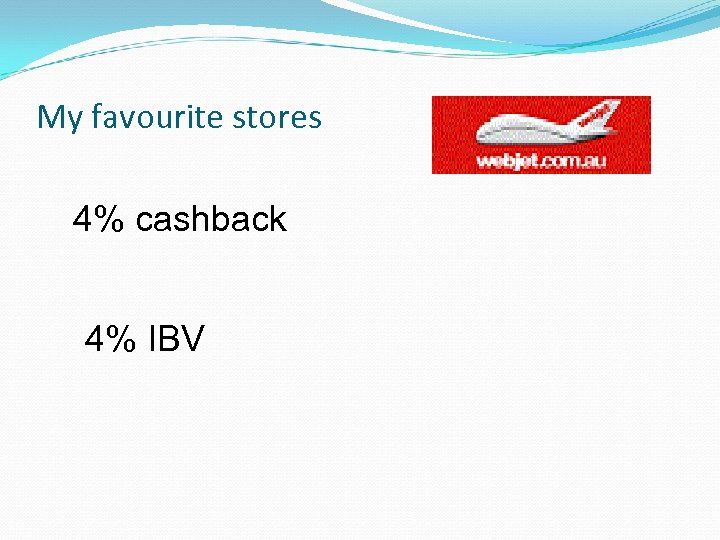 My favourite stores

webjet.com.au

4% cashback

4% IBV